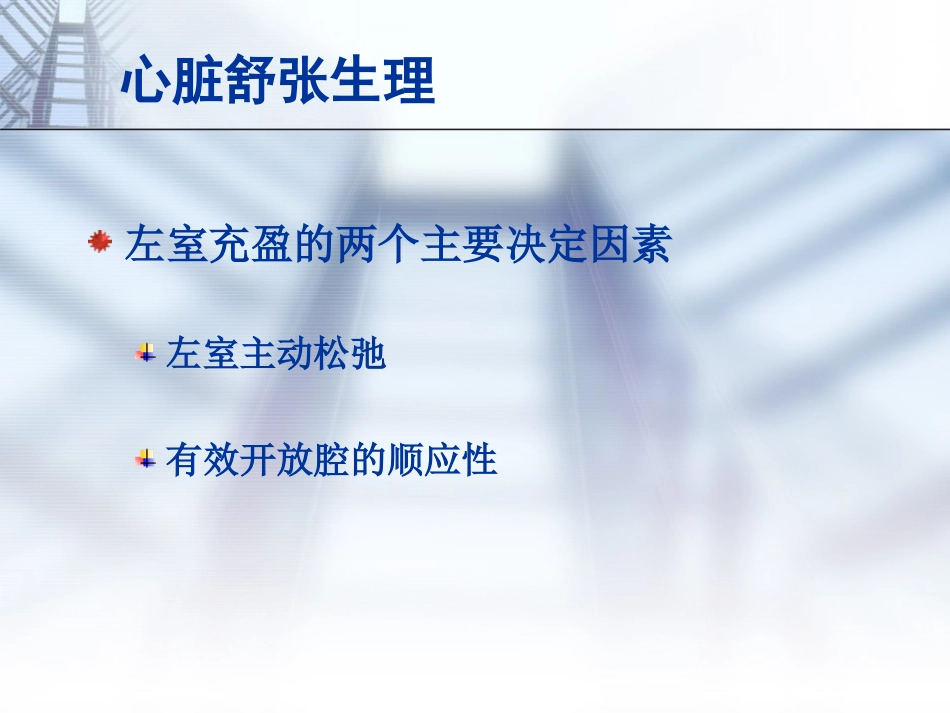 心脏舒张生理

左室充盈的两个主要决定因素

左室主动松弛

有效开放腔的顺应性